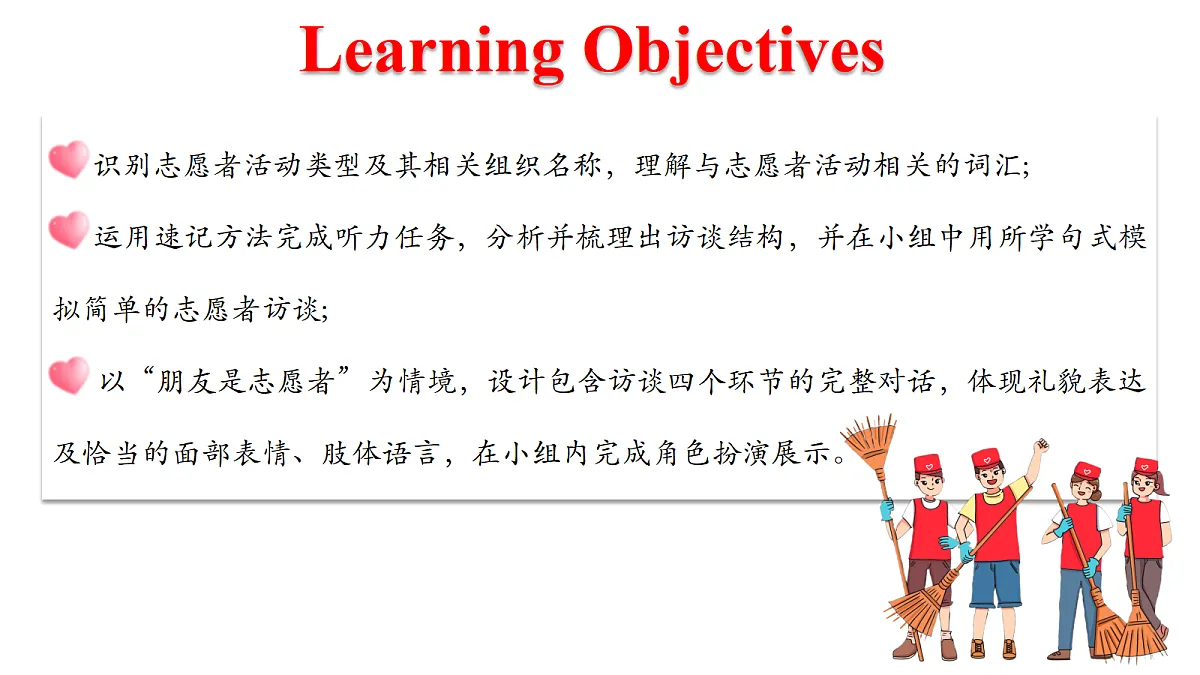 Learning Objectives

识别志愿者活动类型及其相关组织名称，理解与志愿者活动相关的词汇；

运用速记方法完成听力任务，分析并梳理出访谈结构，并在小组中用所学句式模拟简单的志愿者访谈；

以“朋友是志愿者”为情境，设计包含访谈四个环节的完整对话，体现礼貌表达及恰当的面部表情、肢体语言，在小组内完成角色扮演展示。